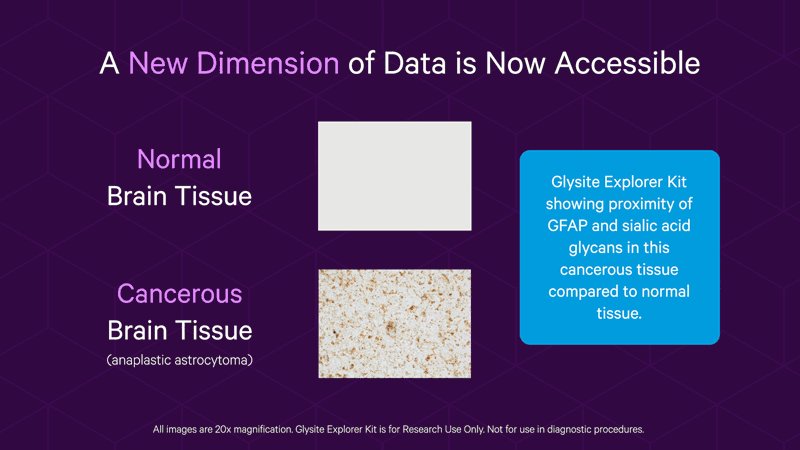 A New Dimension of Data is Now Accessible

Normal
Brain Tissue

Cancerous
Brain Tissue
(anaplastic astrocytoma)

Glysite Explorer Kit showing proximity of GFAP and sialic acid glycans in this cancerous tissue compared to normal tissue.

All images are 20x magnification. Glysite Explorer Kit is for Research Use Only. Not for use in diagnostic procedures.